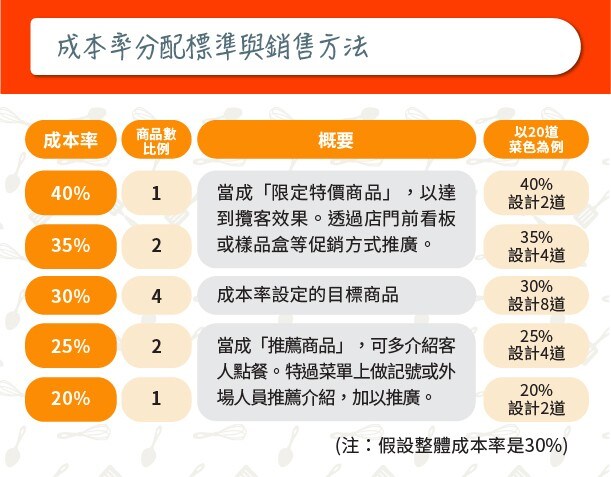 成本率分配標準與銷售方法

| 成本率 | 商品數比例 | 概要 | 以20道菜色為例 |
|---|---|---|---|
| 40% | 1 | 當成「限定特價商品」，以達到攬客效果。透過店門前看板或樣品盒等促銷方式推廣。 | 40% 設計2道 |
| 35% | 2 | | 35% 設計4道 |
| 30% | 4 | 成本率設定的目標商品 | 30% 設計8道 |
| 25% | 2 | 當成「推薦商品」，可多介紹客人點餐。特過菜單上做記號或外場人員推薦介紹，加以推廣。 | 25% 設計4道 |
| 20% | 1 | | 20% 設計2道 |

(注：假設整體成本率是30%)